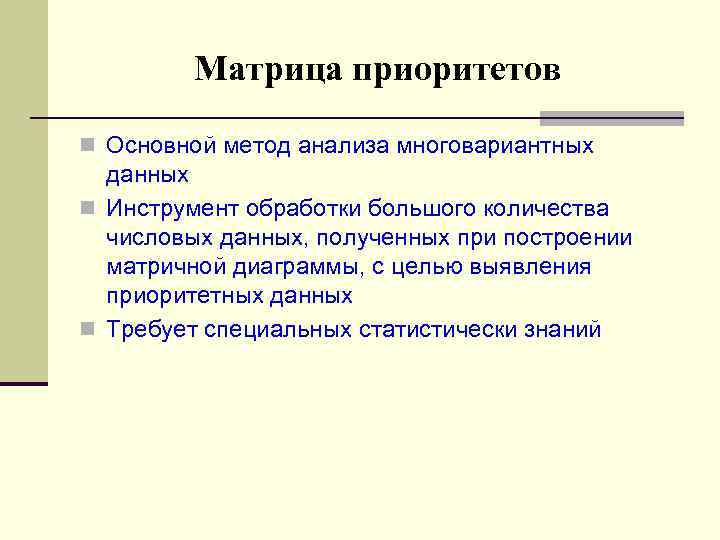 Матрица приоритетов

Основной метод анализа многовариантных данных

Инструмент обработки большого количества числовых данных, полученных при построении матричной диаграммы, с целью выявления приоритетных данных

Требует специальных статистически знаний